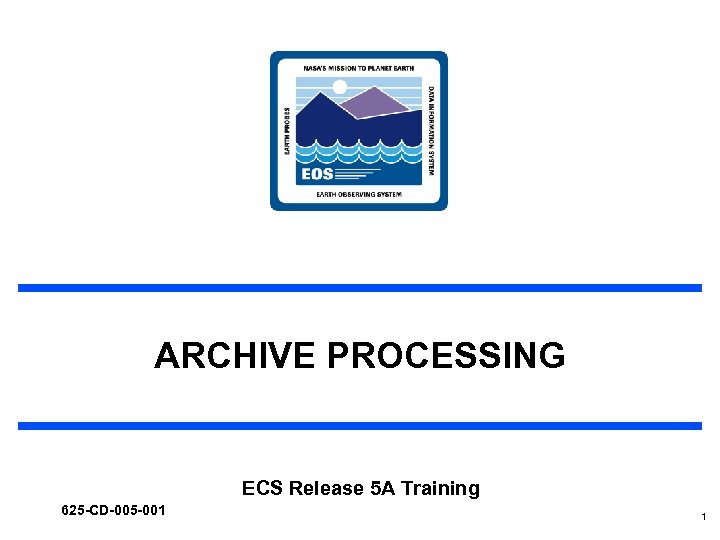 NASA'S MISSION TO PLANET EARTH

EARTH PROBES

DATA INFORMATION SYSTEM

EOS

EARTH OBSERVING SYSTEM

ARCHIVE PROCESSING

ECS Release 5A Training

625-CD-005-001

1